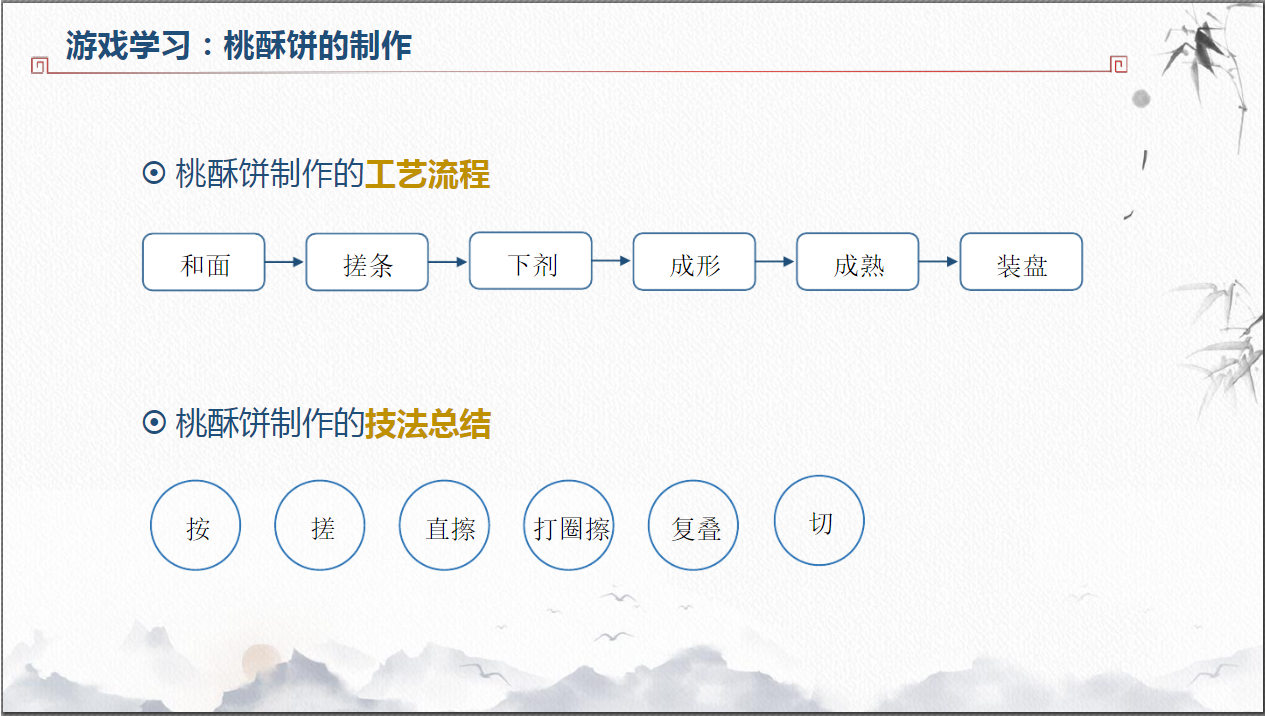 游戏学习：桃酥饼的制作

⊙ 桃酥饼制作的工艺流程

和面 → 搓条 → 下剂 → 成形 → 成熟 → 装盘

⊙ 桃酥饼制作的技法总结

按 搓 直擦 打圈擦 复叠 切